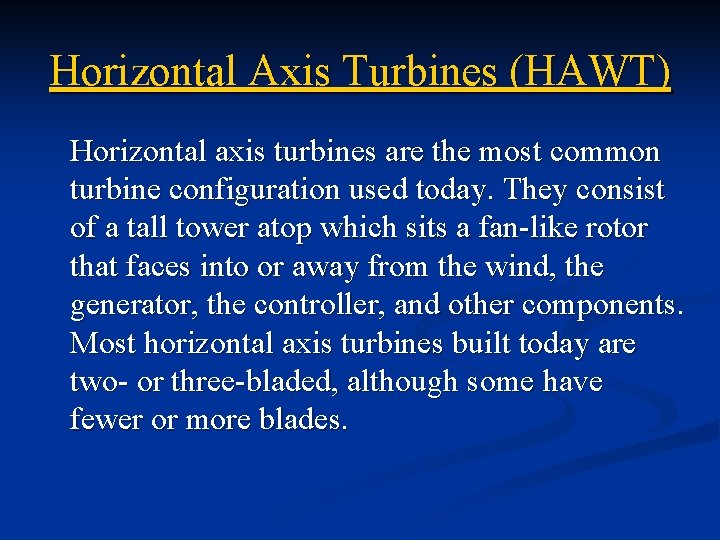 Horizontal Axis Turbines (HAWT)

Horizontal axis turbines are the most common turbine configuration used today. They consist of a tall tower atop which sits a fan-like rotor that faces into or away from the wind, the generator, the controller, and other components. Most horizontal axis turbines built today are two- or three-bladed, although some have fewer or more blades.